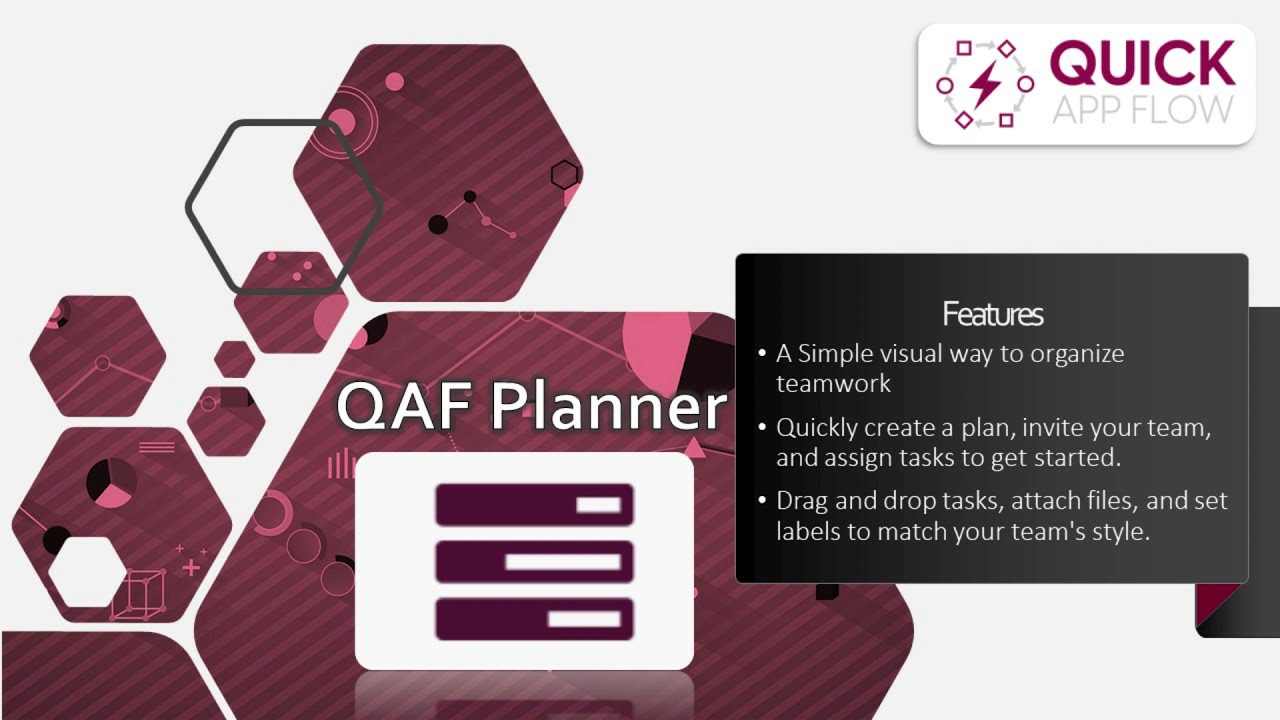 QUICK
APP FLOW

QAF Planner

Features

• A Simple visual way to organize teamwork

• Quickly create a plan, invite your team, and assign tasks to get started.

• Drag and drop tasks, attach files, and set labels to match your team's style.